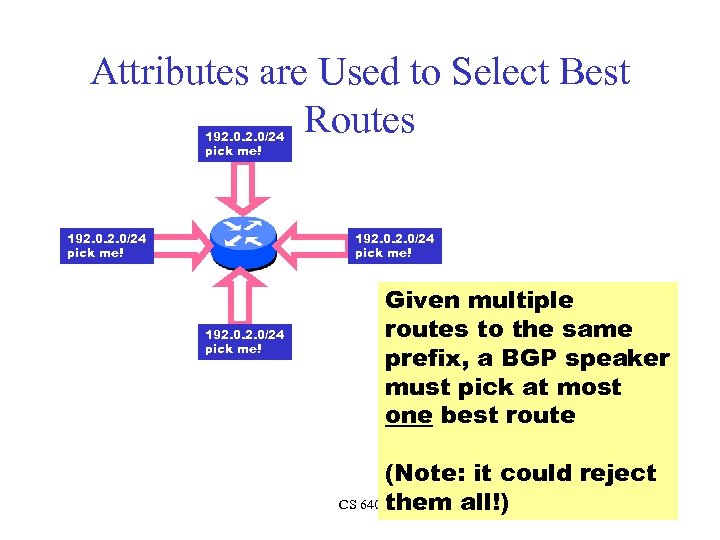 Attributes are Used to Select Best Routes

192.0.2.0/24
pick me!

192.0.2.0/24
pick me!

192.0.2.0/24
pick me!

192.0.2.0/24
pick me!

Given multiple routes to the same prefix, a BGP speaker must pick at most one best route

(Note: it could reject them all!)

CS 640